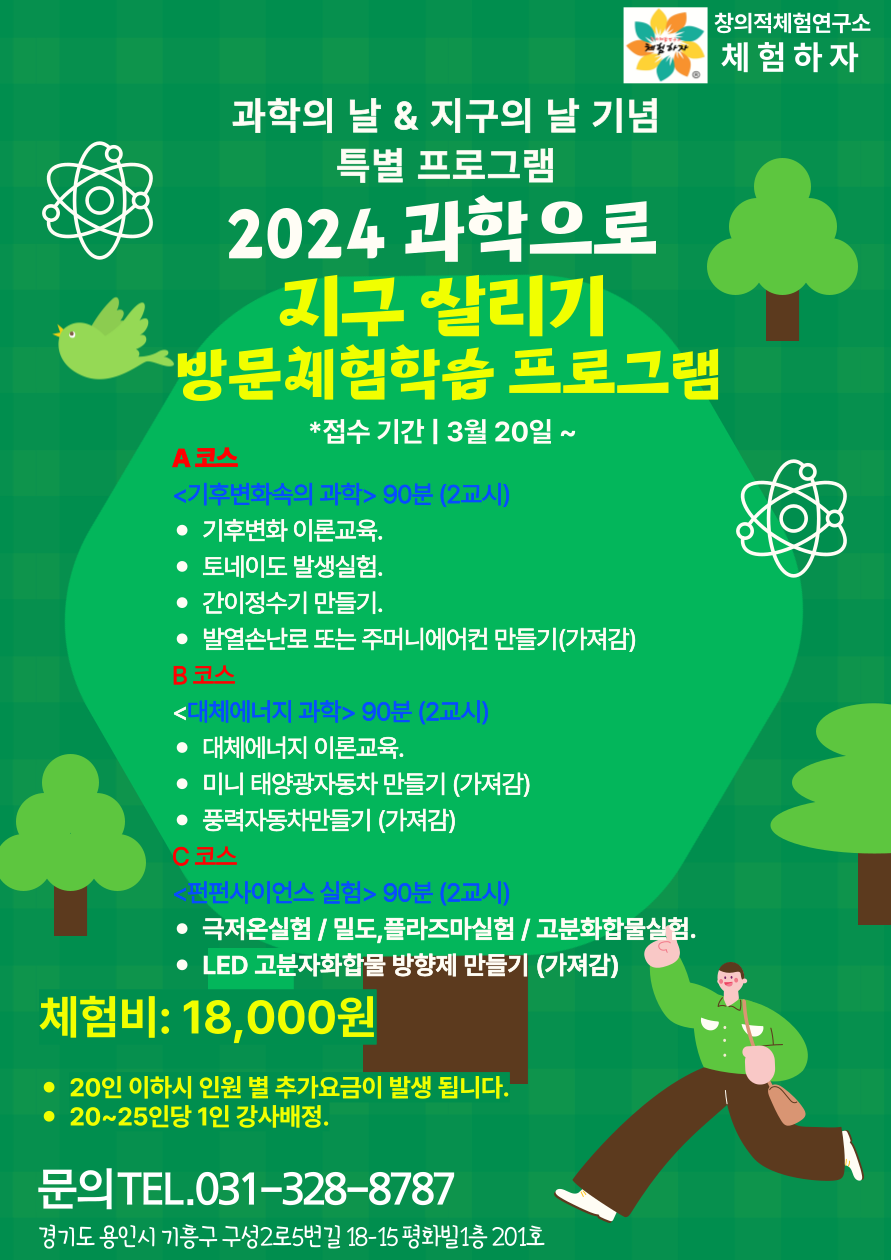 체험하자

창의적체험연구소
체험하자

과학의 날 & 지구의 날 기념
특별 프로그램

2024 과학으로
지구 살리기
방문체험학습 프로그램

*접수 기간 | 3월 20일 ~

A 코스
<기후변화속의 과학> 90분 (2교시)
• 기후변화 이론교육.
• 토네이도 발생실험.
• 간이정수기 만들기.
• 발열손난로 또는 주머니에어컨 만들기(가져감)

B 코스
<대체에너지 과학> 90분 (2교시)
• 대체에너지 이론교육.
• 미니 태양광자동차 만들기 (가져감)
• 풍력자동차만들기 (가져감)

C 코스
<펀펀사이언스 실험> 90분 (2교시)
• 극저온실험 / 밀도,플라즈마실험 / 고분화합물실험.
• LED 고분자화합물 방향제 만들기 (가져감)

체험비: 18,000원

• 20인 이하시 인원 별 추가요금이 발생 됩니다.
• 20~25인당 1인 강사배정.

문의TEL.031-328-8787

경기도 용인시 기흥구 구성2로5번길 18-15 평화빌1층 201호